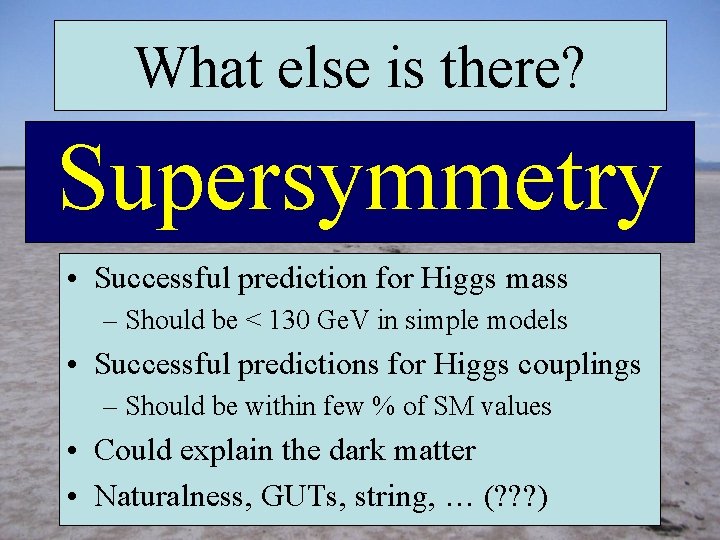 What else is there?

Supersymmetry

• Successful prediction for Higgs mass
– Should be < 130 GeV in simple models
• Successful predictions for Higgs couplings
– Should be within few % of SM values
• Could explain the dark matter
• Naturalness, GUTs, string, … (???)